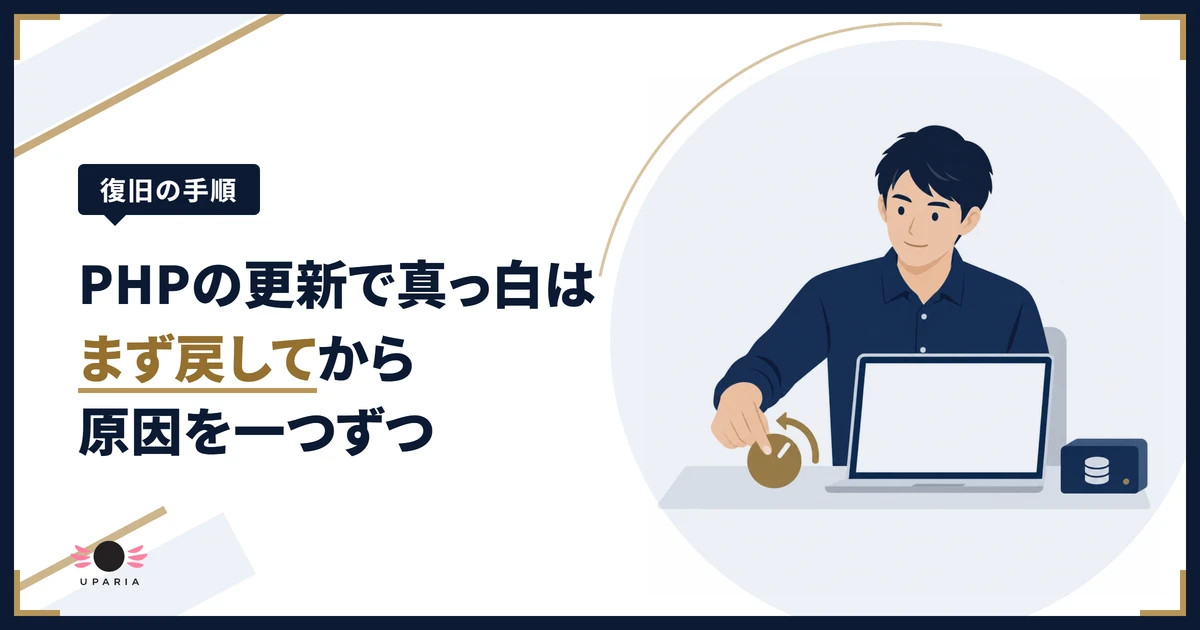 復旧の手順

PHPの更新で真っ白は
まず戻してから
原因を一つずつ

UPARIA